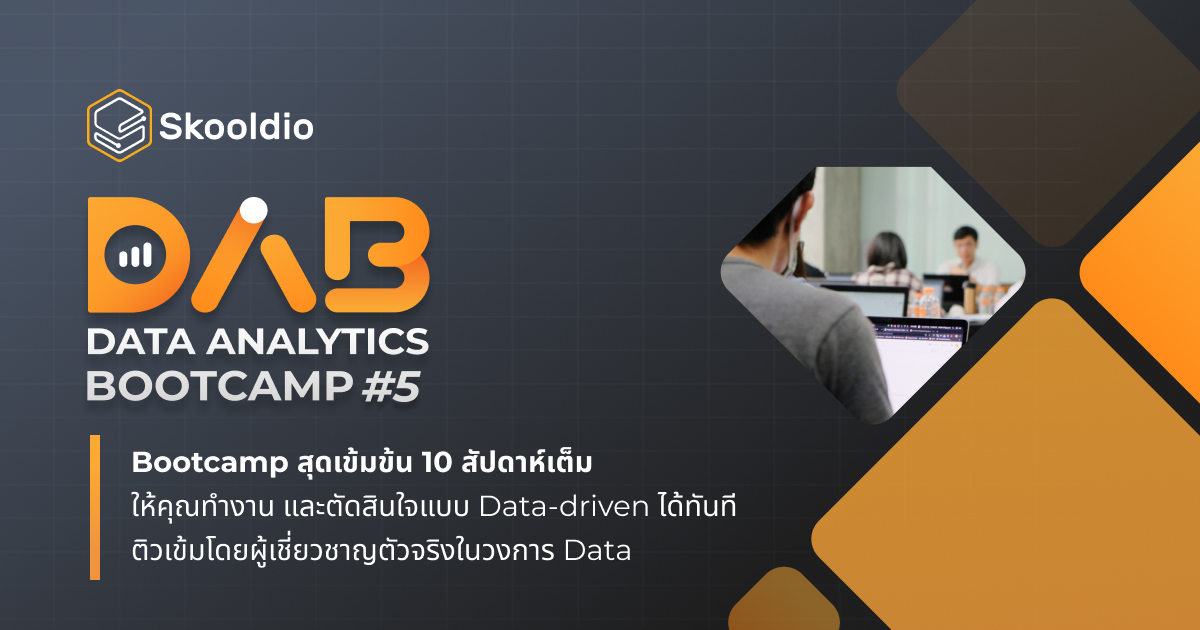 Skooldio

DAB

DATA ANALYTICS BOOTCAMP #5

Bootcamp สุดเข้มข้น 10 สัปดาห์เต็ม
ให้คุณทำงาน และตัดสินใจแบบ Data-driven ได้ทันที
ติวเข้มโดยผู้เชี่ยวชาญตัวจริงในวงการ Data